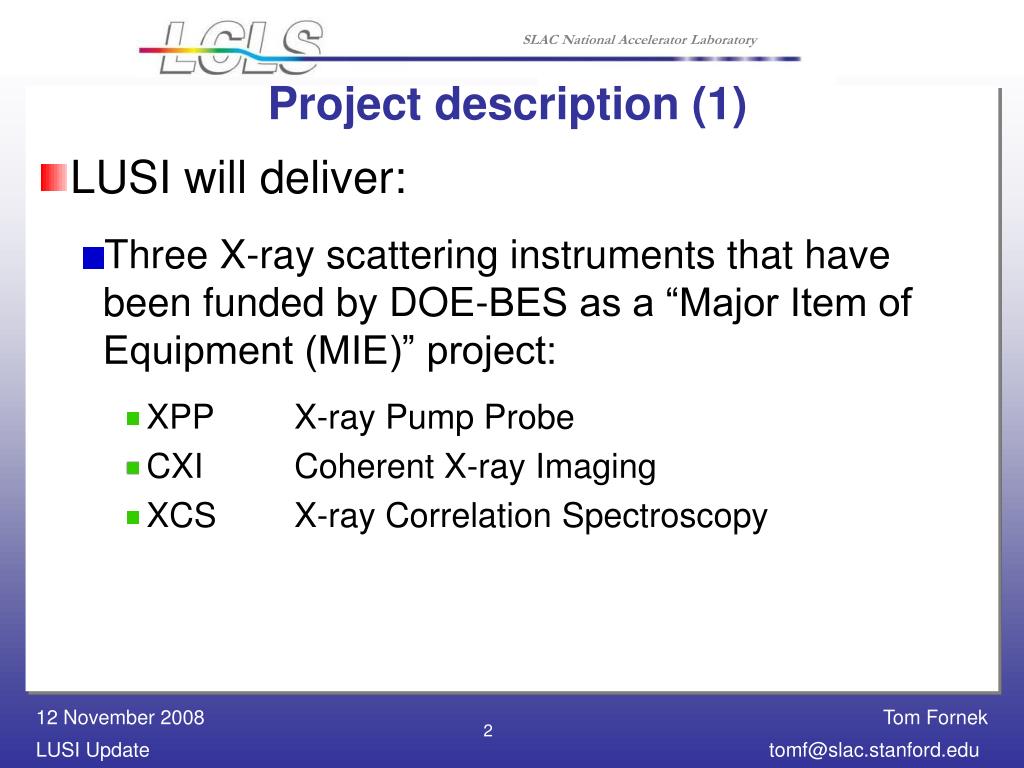 LCLS

SLAC National Accelerator Laboratory

Project description (1)

LUSI will deliver:

Three X-ray scattering instruments that have been funded by DOE-BES as a “Major Item of Equipment (MIE)” project:

XPP X-ray Pump Probe

CXI Coherent X-ray Imaging

XCS X-ray Correlation Spectroscopy

12 November 2008

LUSI Update

2

Tom Fornek

tomf@slac.stanford.edu